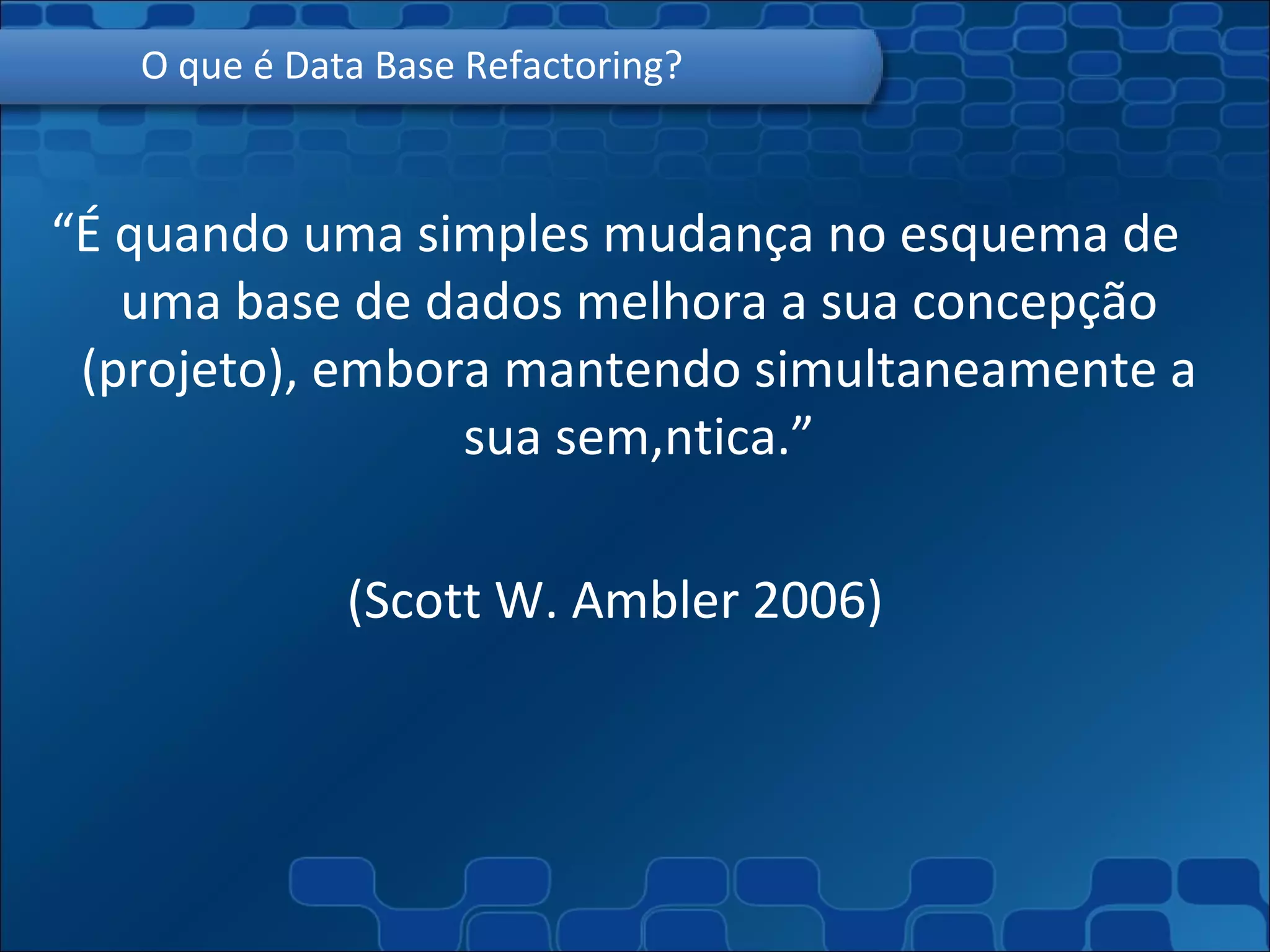 O que é Data Base Refactoring?

“É quando uma simples mudança no esquema de uma base de dados melhora a sua concepção (projeto), embora mantendo simultaneamente a sua sem,ntica.”

(Scott W. Ambler 2006)